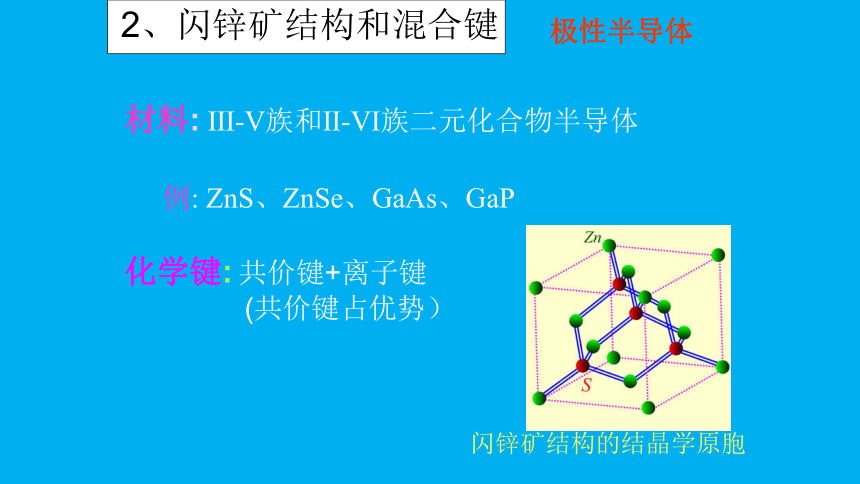 2、闪锌矿结构和混合键

极性半导体

材料: III-V族和II-VI族二元化合物半导体

例: ZnS、ZnSe、GaAs、GaP

化学键: 共价键+离子键
(共价键占优势）

Zn

S

闪锌矿结构的结晶学原胞